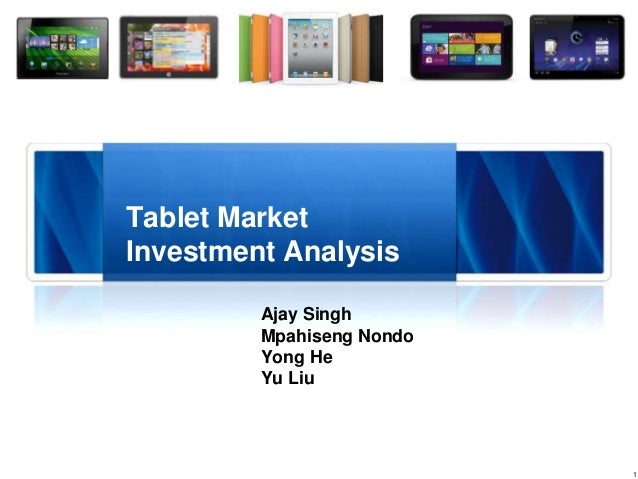 Tablet Market
Investment Analysis

Ajay Singh
Mpahiseng Nondo
Yong He
Yu Liu

1